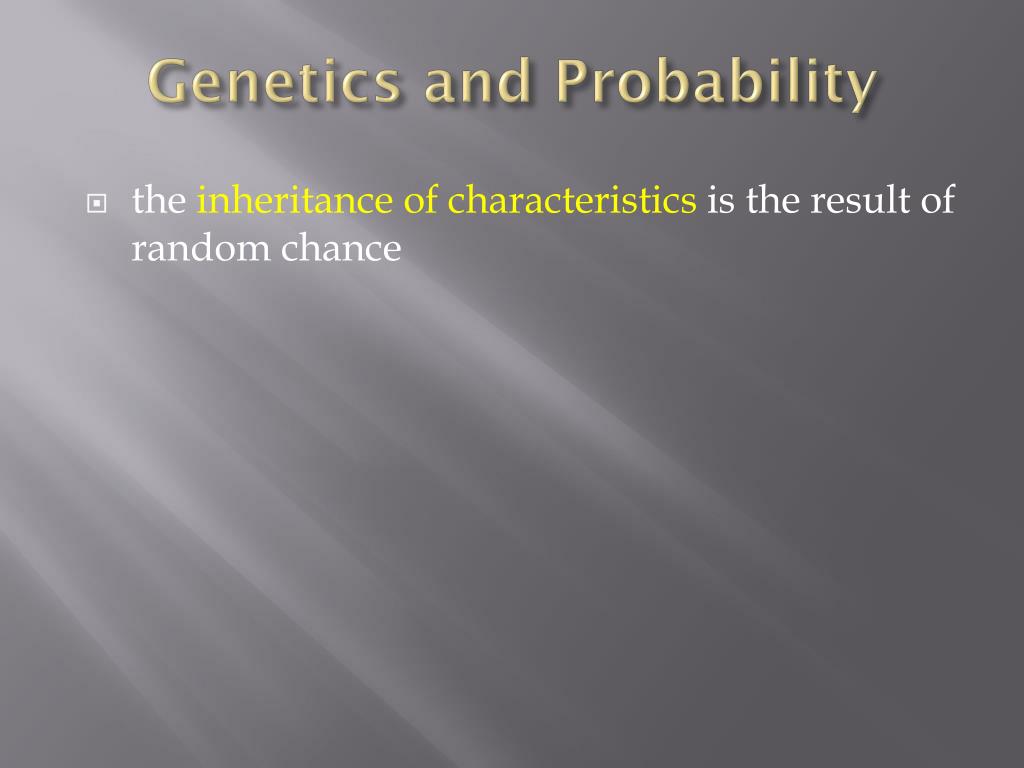 Genetics and Probability

the inheritance of characteristics is the result of random chance